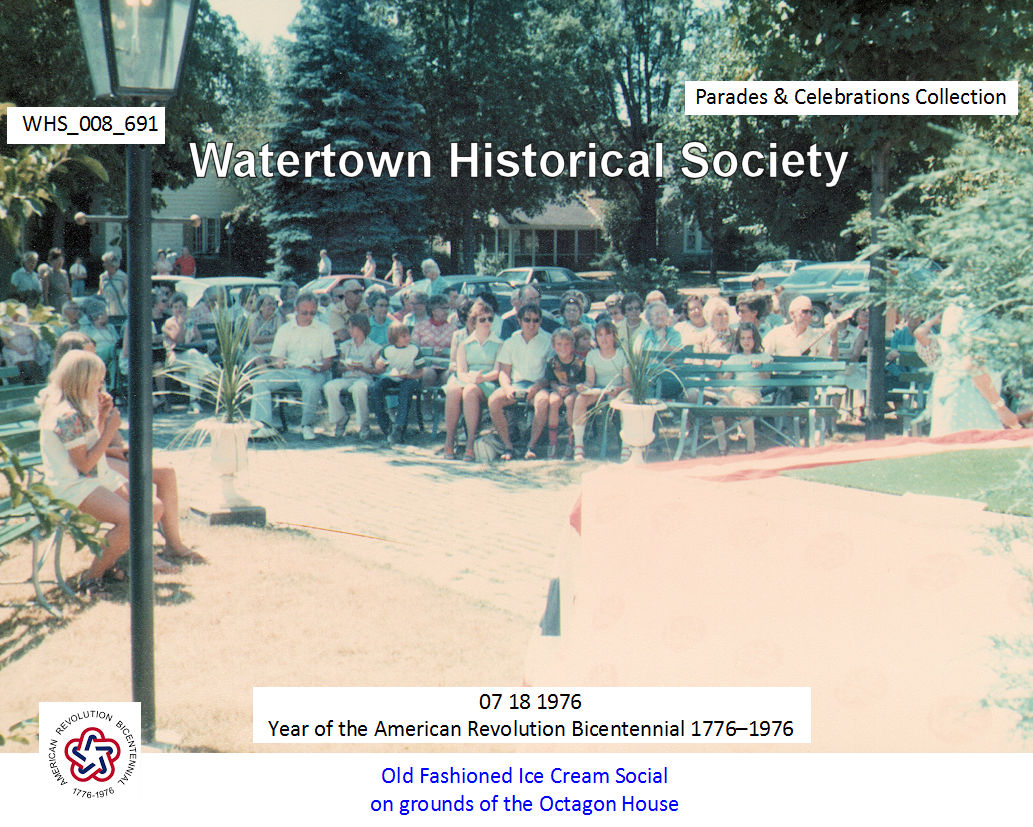 WHS_008_691

Parades & Celebrations Collection

Watertown Historical Society

07 18 1976
Year of the American Revolution Bicentennial 1776–1976

AMERICAN REVOLUTION BICENTENNIAL
1776-1976

Old Fashioned Ice Cream Social
on grounds of the Octagon House